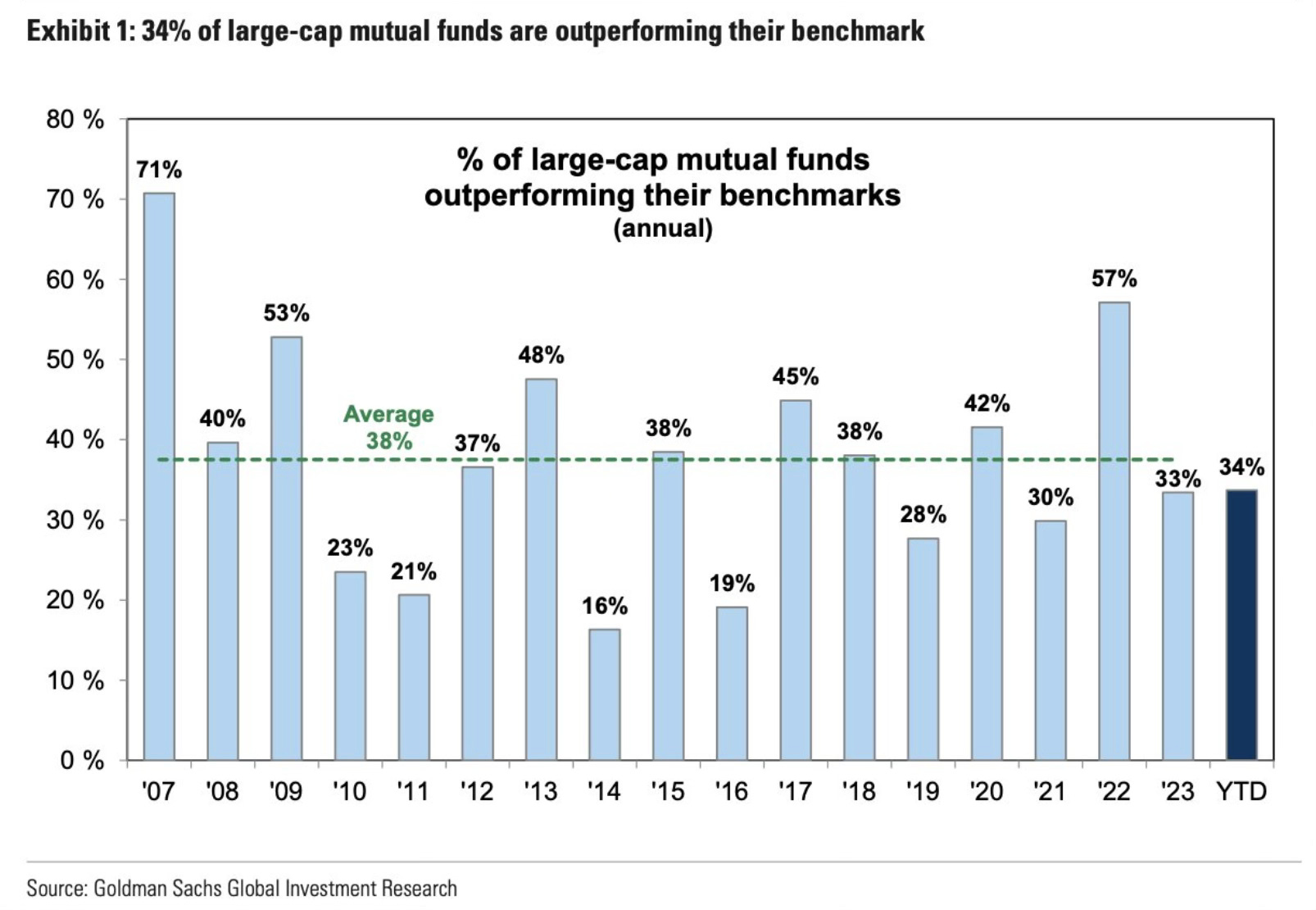 Exhibit 1: 34% of large-cap mutual funds are outperforming their benchmark

% of large-cap mutual funds outperforming their benchmarks (annual)

80 %
70 %
60 %
50 %
40 %
30 %
20 %
10 %
0 %

71%
40%
53%
23%
21%
37%
48%
16%
38%
19%
45%
38%
28%
42%
30%
57%
33%
34%

Average 38%

'07 '08 '09 '10 '11 '12 '13 '14 '15 '16 '17 '18 '19 '20 '21 '22 '23 YTD

Source: Goldman Sachs Global Investment Research